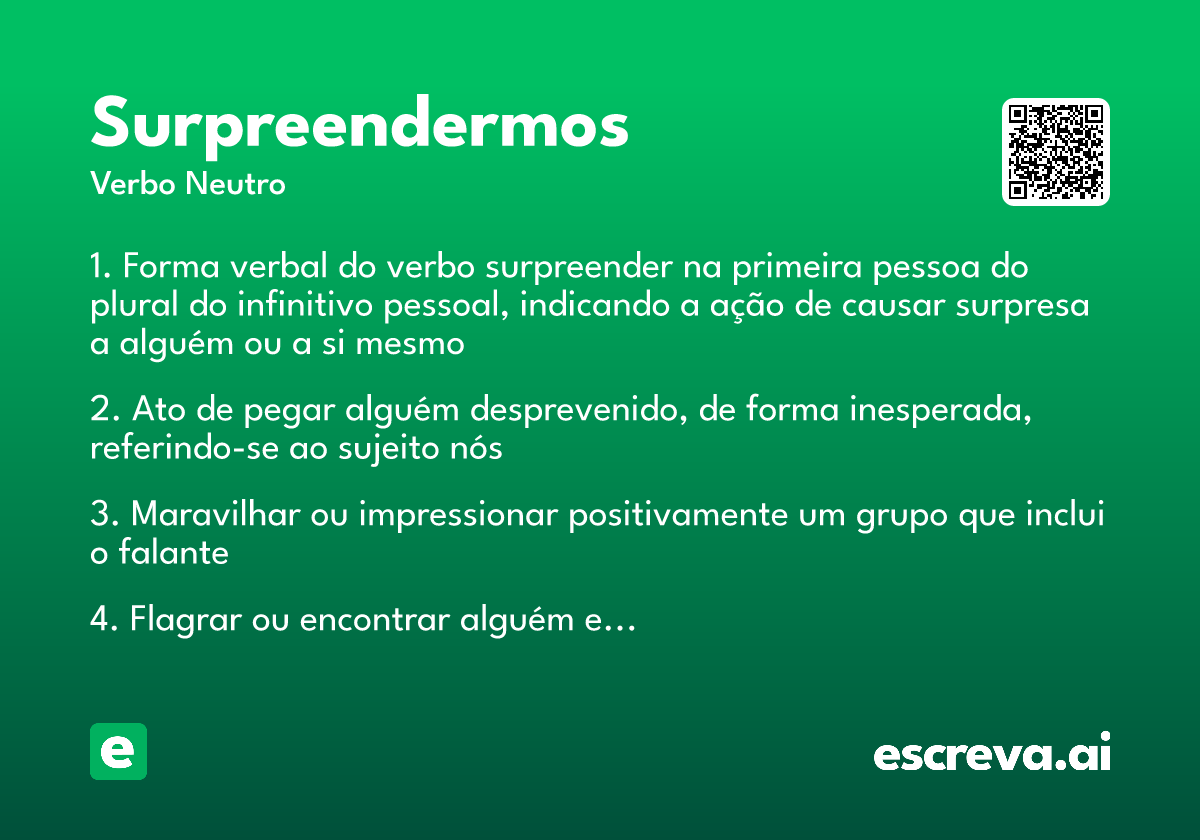 Surpreendermos
Verbo Neutro

1. Forma verbal do verbo surpreender na primeira pessoa do plural do infinitivo pessoal, indicando a ação de causar surpresa a alguém ou a si mesmo

2. Ato de pegar alguém desprevenido, de forma inesperada, referindo-se ao sujeito nós

3. Maravilhar ou impressionar positivamente um grupo que inclui o falante

4. Flagrar ou encontrar alguém e...

e

escreva.ai